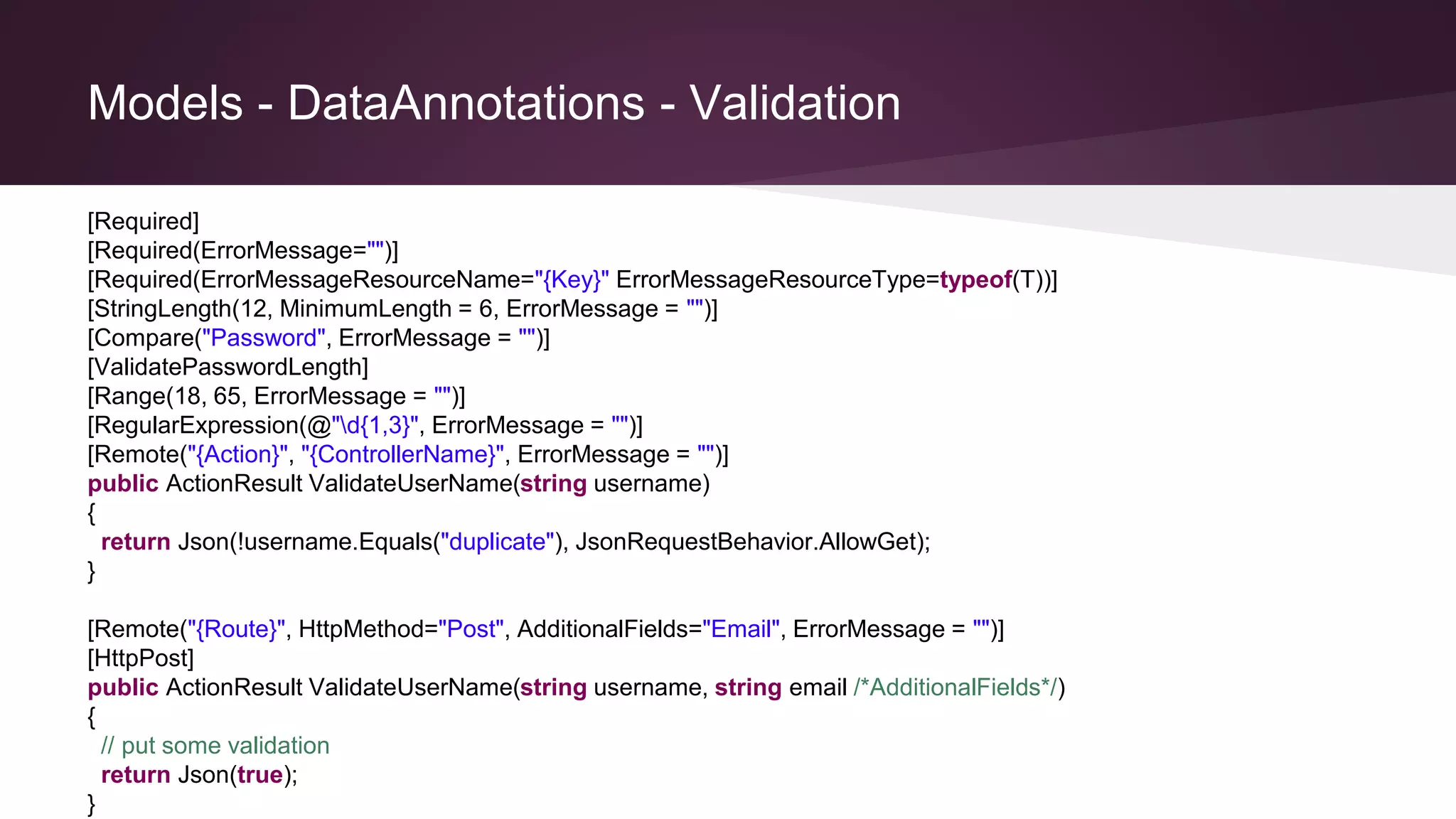 Models - DataAnnotations - Validation

[Required]
[Required(ErrorMessage="")]
[Required(ErrorMessageResourceName="{Key}" ErrorMessageResourceType=typeof(T))]
[StringLength(12, MinimumLength = 6, ErrorMessage = "")]
[Compare("Password", ErrorMessage = "")]
[ValidatePasswordLength]
[Range(18, 65, ErrorMessage = "")]
[RegularExpression(@"\d{1,3}", ErrorMessage = "")]
[Remote("{Action}", "{ControllerName}", ErrorMessage = "")]
public ActionResult ValidateUserName(string username)
{
return Json(!username.Equals("duplicate"), JsonRequestBehavior.AllowGet);
}

[Remote("{Route}", HttpMethod="Post", AdditionalFields="Email", ErrorMessage = "")]
[HttpPost]
public ActionResult ValidateUserName(string username, string email /*AdditionalFields*/)
{
// put some validation
return Json(true);
}